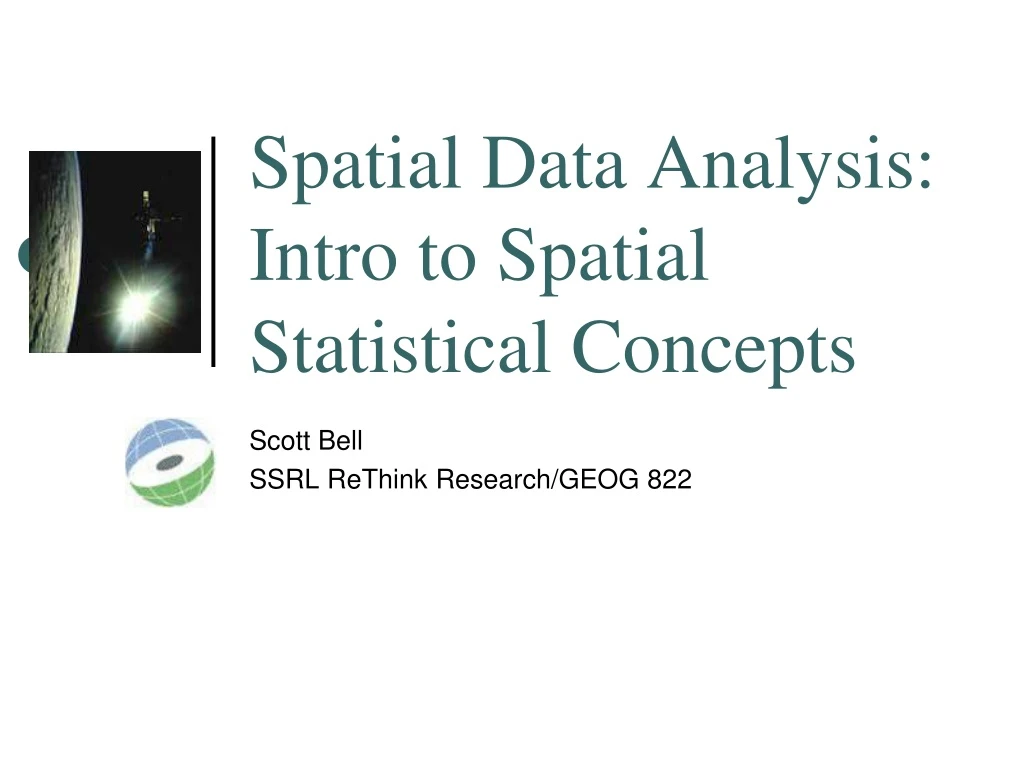 Spatial Data Analysis: Intro to Spatial Statistical Concepts

Scott Bell
SSRL ReThink Research/GEOG 822